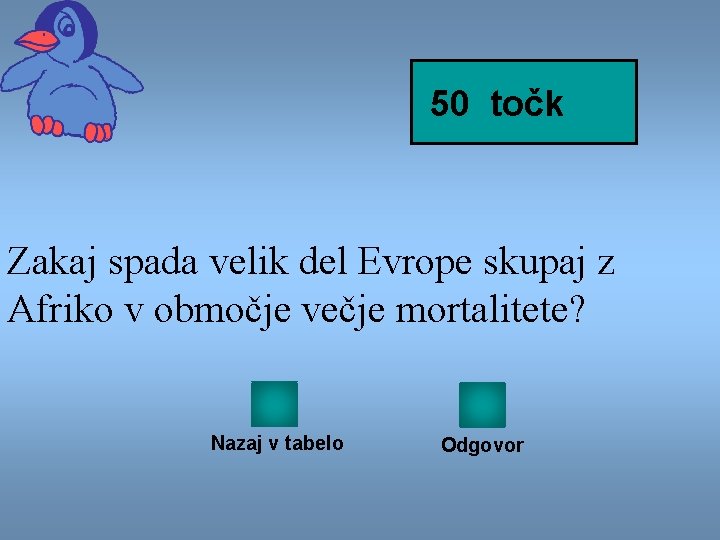 50 točk

Zakaj spada velik del Evrope skupaj z Afriko v območje večje mortalitete?

Nazaj v tabelo

Odgovor